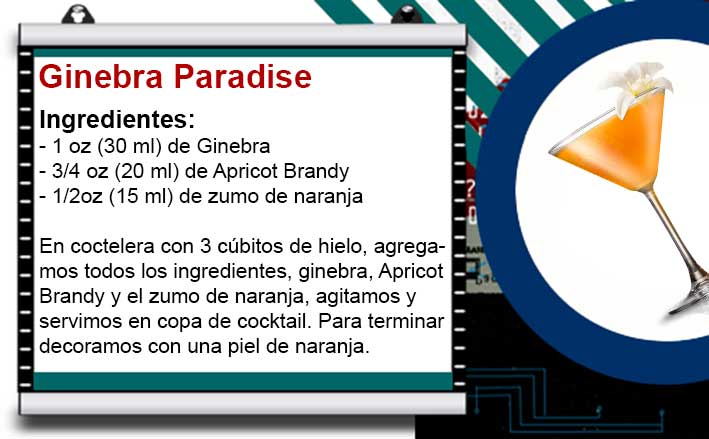 Ginebra Paradise

Ingredientes:
- 1 oz (30 ml) de Ginebra
- 3/4 oz (20 ml) de Apricot Brandy
- 1/2oz (15 ml) de zumo de naranja

En coctelera con 3 cúbitos de hielo, agregamos todos los ingredientes, ginebra, Apricot Brandy y el zumo de naranja, agitamos y servimos en copa de cocktail. Para terminar decoramos con una piel de naranja.